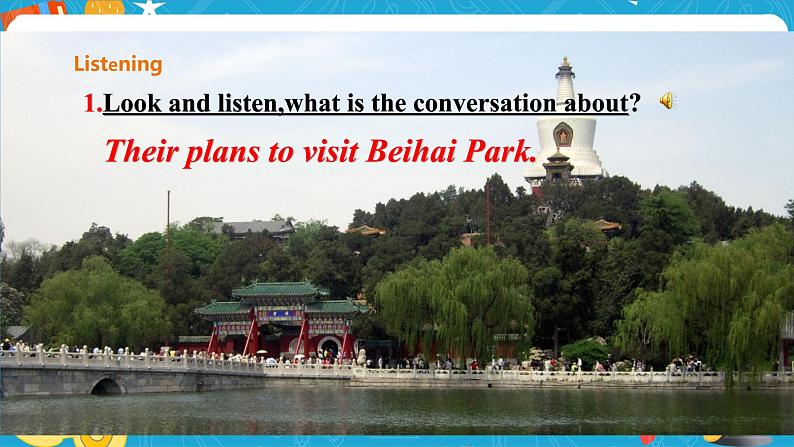 Listening

1.Look and listen,what is the conversation about?

Their plans to visit Beihai Park.